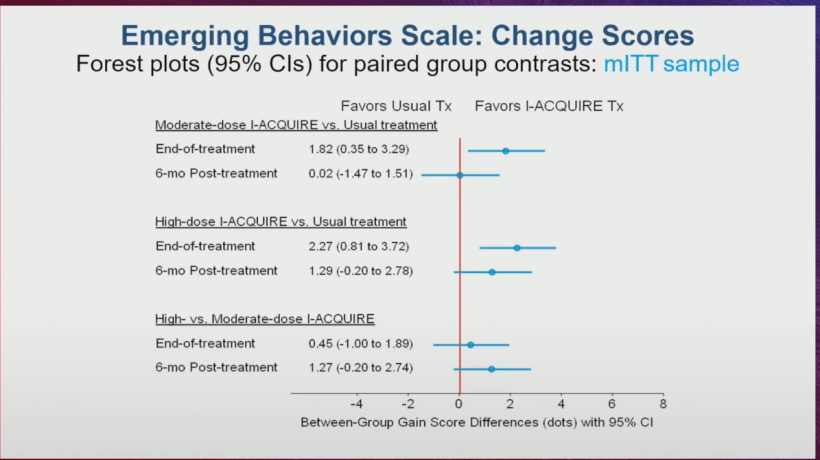 Emerging Behaviors Scale: Change Scores

Forest plots (95% CIs) for paired group contrasts: mITT sample

Favors Usual Tx Favors I-ACQUIRE Tx

Moderate-dose I-ACQUIRE vs. Usual treatment

End-of-treatment 1.82 (0.35 to 3.29)

6-mo Post-treatment 0.02 (-1.47 to 1.51)

High-dose I-ACQUIRE vs. Usual treatment

End-of-treatment 2.27 (0.81 to 3.72)

6-mo Post-treatment 1.29 (-0.20 to 2.78)

High- vs. Moderate-dose I-ACQUIRE

End-of-treatment 0.45 (-1.00 to 1.89)

6-mo Post-treatment 1.27 (-0.20 to 2.74)

-4 -2 0 2 4 6 8

Between-Group Gain Score Differences (dots) with 95% CI